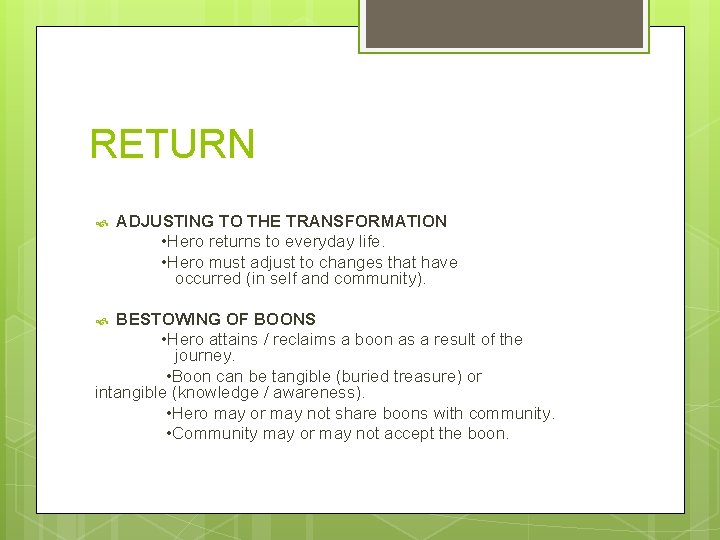 RETURN

ADJUSTING TO THE TRANSFORMATION
•Hero returns to everyday life.
•Hero must adjust to changes that have occurred (in self and community).

BESTOWING OF BOONS
•Hero attains / reclaims a boon as a result of the journey.
•Boon can be tangible (buried treasure) or intangible (knowledge / awareness).
•Hero may or may not share boons with community.
•Community may or may not accept the boon.